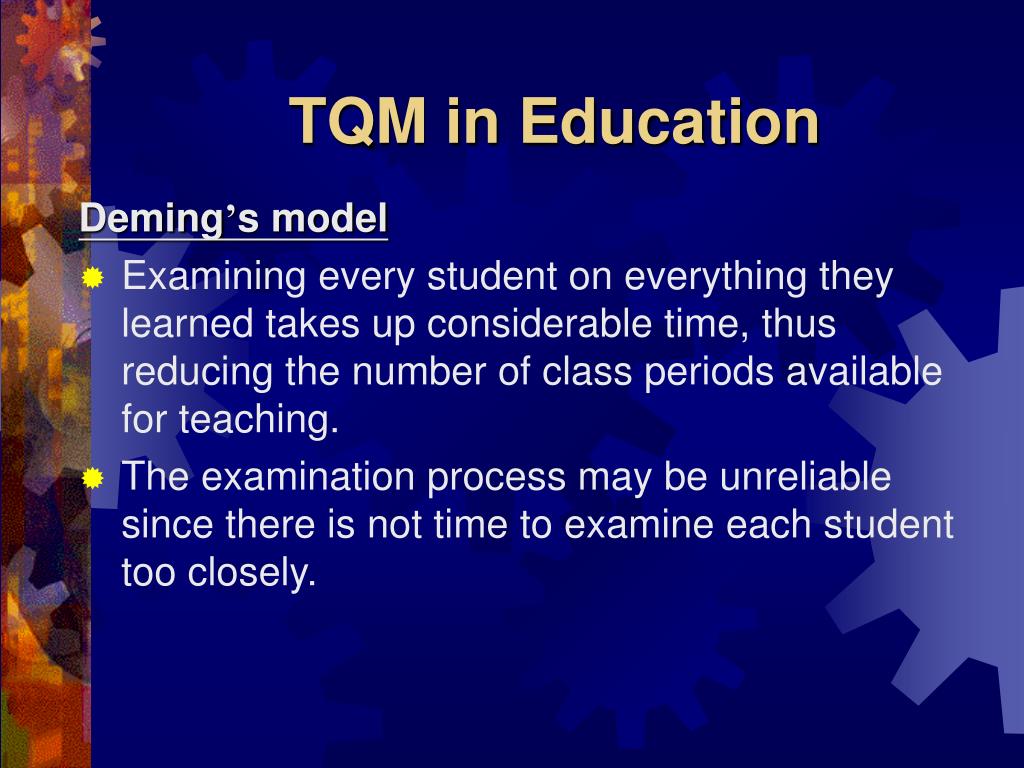 TQM in Education

Deming’s model

Examining every student on everything they learned takes up considerable time, thus reducing the number of class periods available for teaching.

The examination process may be unreliable since there is not time to examine each student too closely.